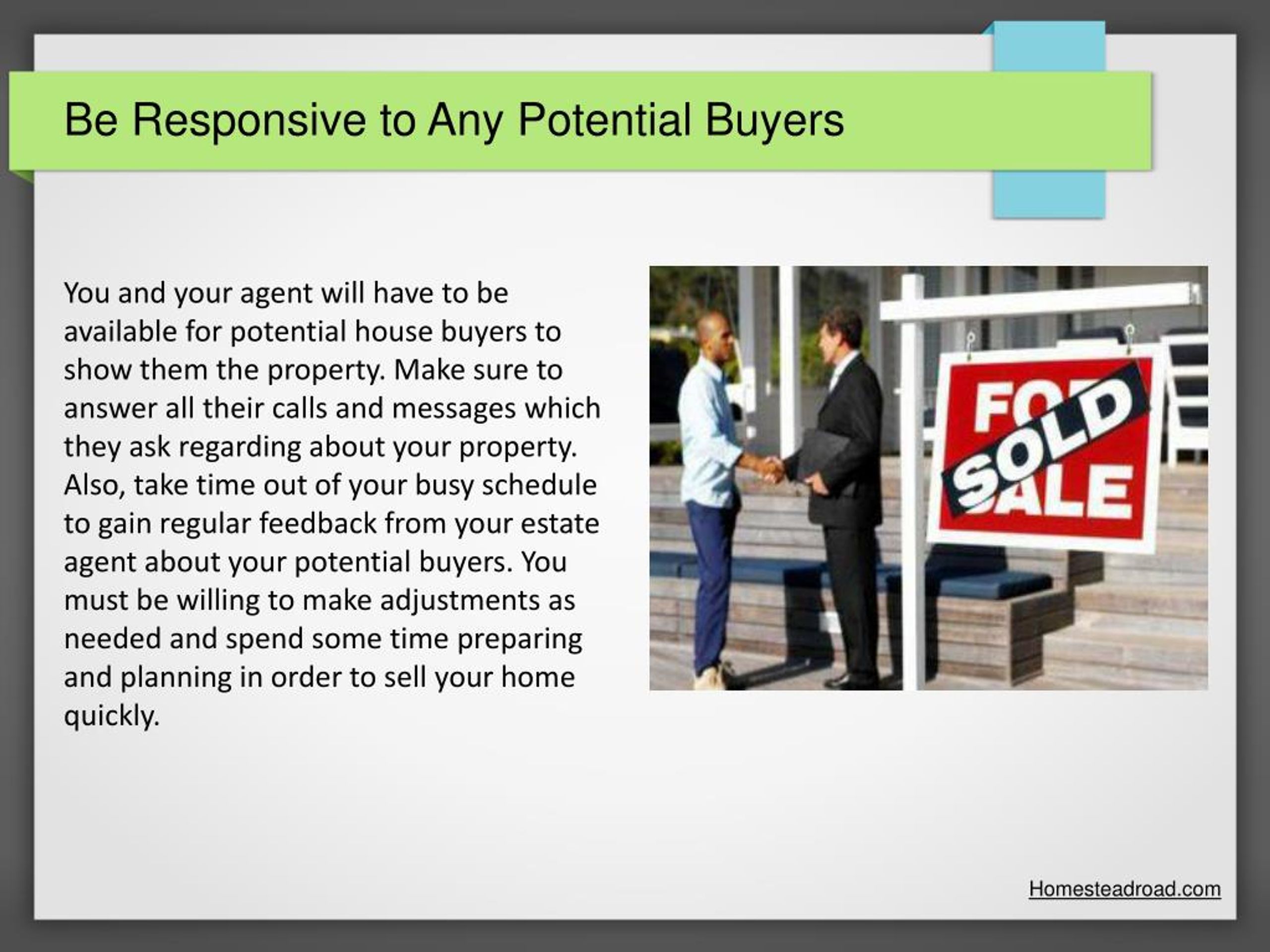 Be Responsive to Any Potential Buyers

You and your agent will have to be available for potential house buyers to show them the property. Make sure to answer all their calls and messages which they ask regarding about your property. Also, take time out of your busy schedule to gain regular feedback from your estate agent about your potential buyers. You must be willing to make adjustments as needed and spend some time preparing and planning in order to sell your home quickly.

FOR SALE
SOLD

Homesteadroad.com